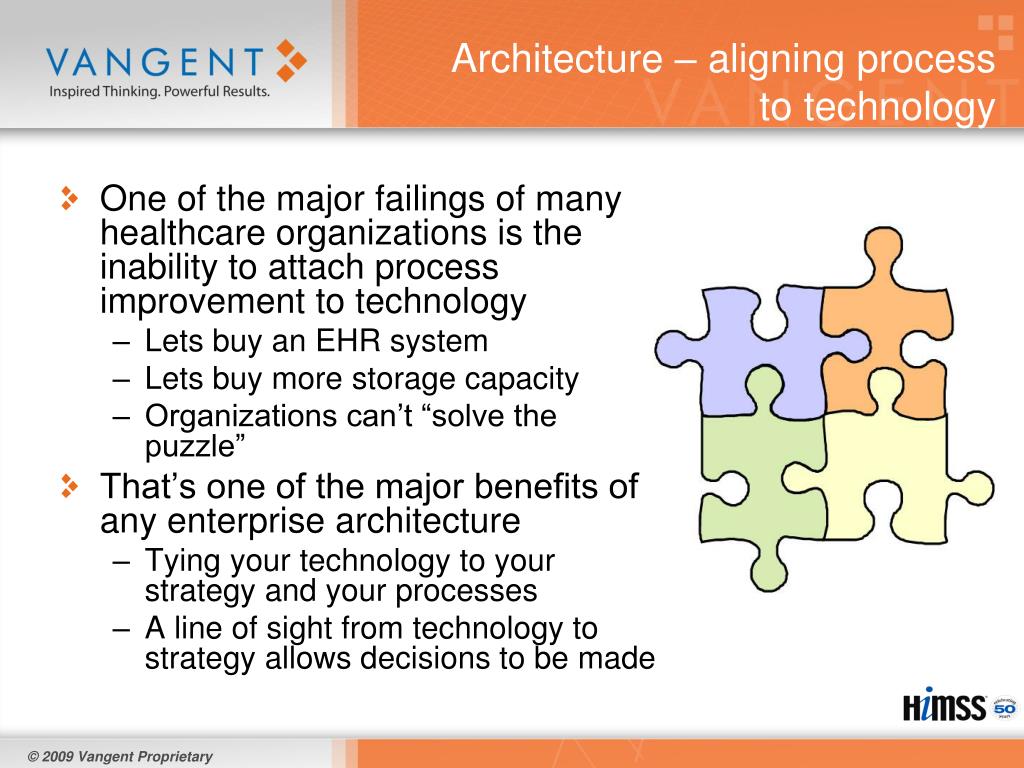 VANGENT
Inspired Thinking. Powerful Results.

Architecture – aligning process to technology

One of the major failings of many healthcare organizations is the inability to attach process improvement to technology
– Lets buy an EHR system
– Lets buy more storage capacity
– Organizations can't "solve the puzzle"

That's one of the major benefits of any enterprise architecture
– Tying your technology to your strategy and your processes
– A line of sight from technology to strategy allows decisions to be made

HIMSS 50

© 2009 Vangent Proprietary